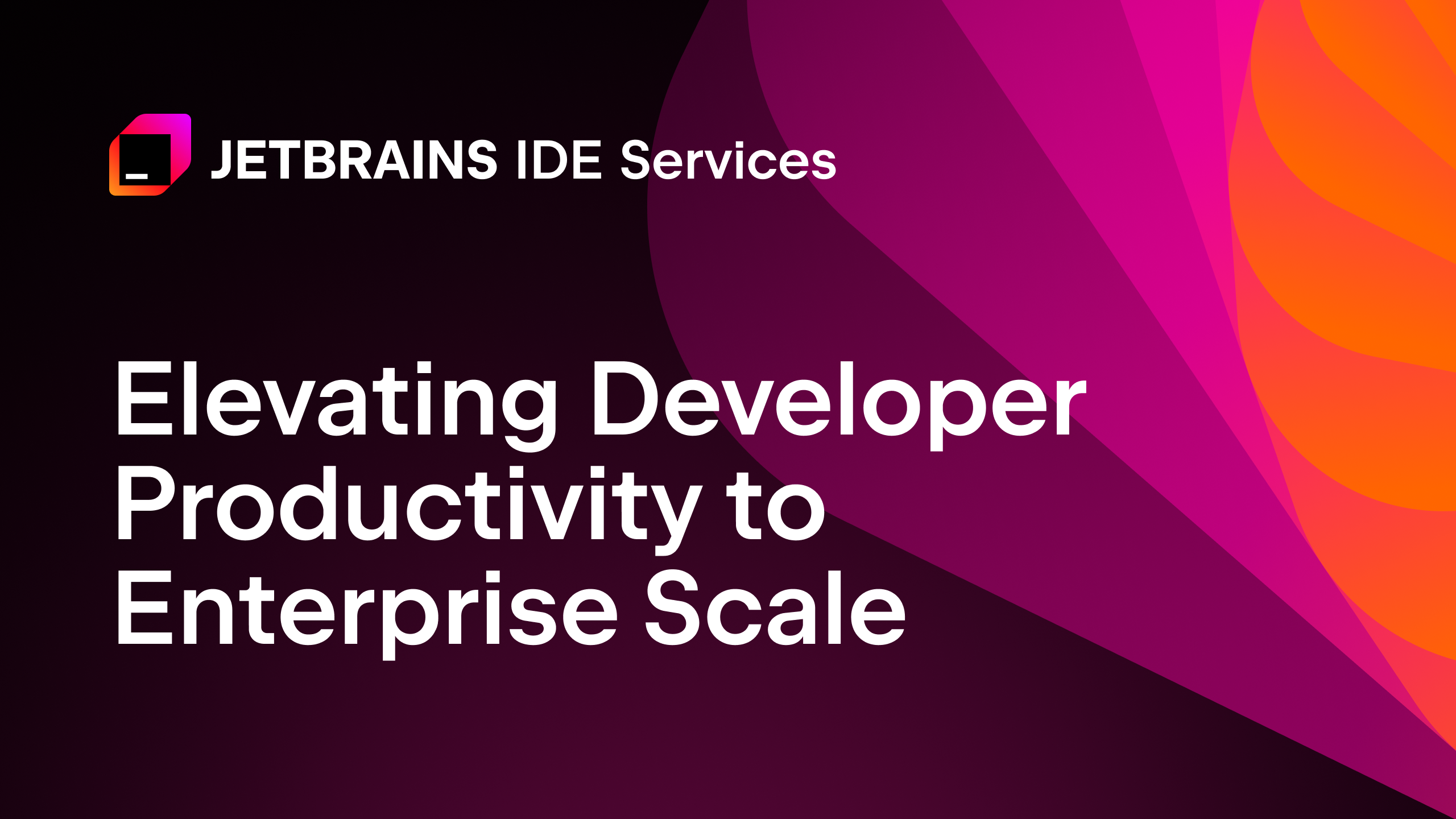 JETBRAINS IDE Services

Elevating Developer Productivity to Enterprise Scale